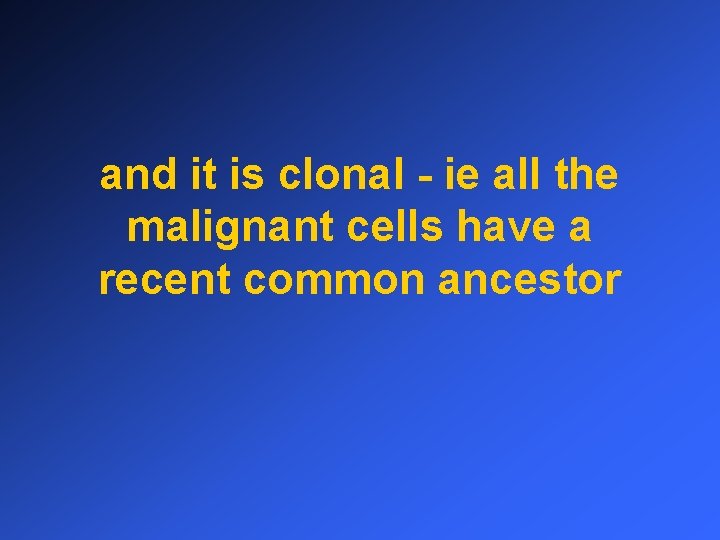 and it is clonal - ie all the malignant cells have a recent common ancestor